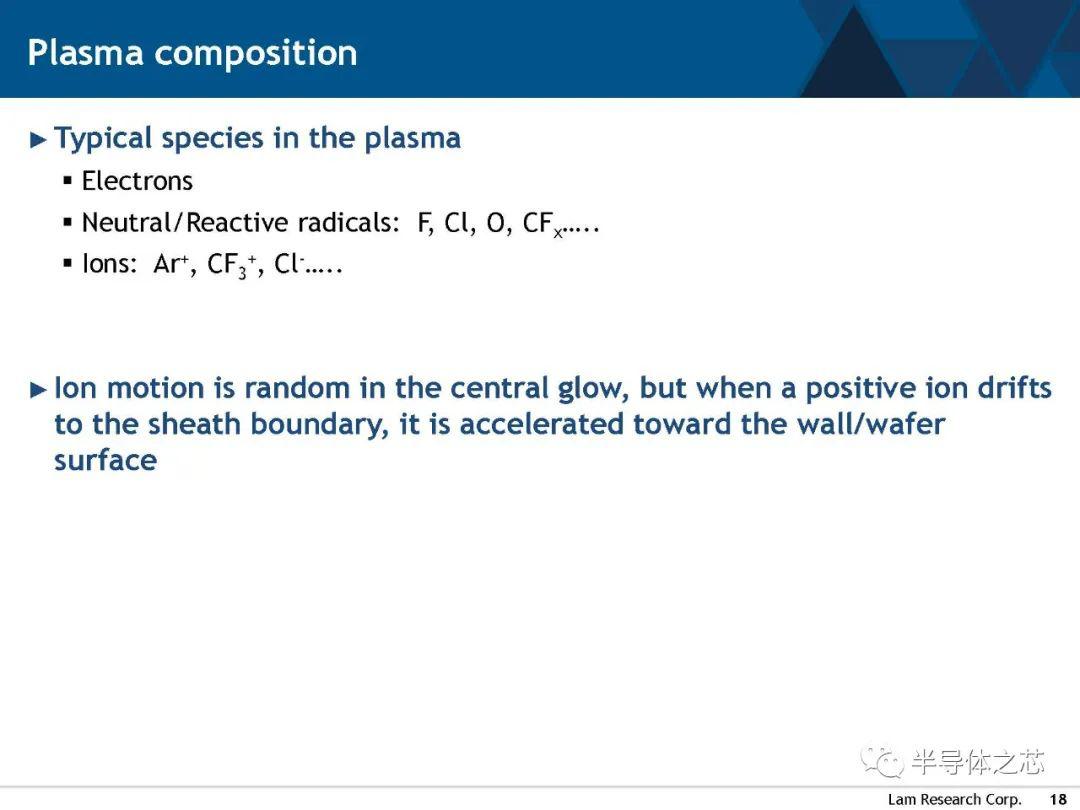 Plasma composition

► Typical species in the plasma

▪ Electrons

▪ Neutral/Reactive radicals: F, Cl, O, $CF_x$…..

▪ Ions: $Ar^+$, $CF_3^+$, $Cl^-$…..

► Ion motion is random in the central glow, but when a positive ion drifts to the sheath boundary, it is accelerated toward the wall/wafer surface

半导体之芯

Lam Research Corp. 18